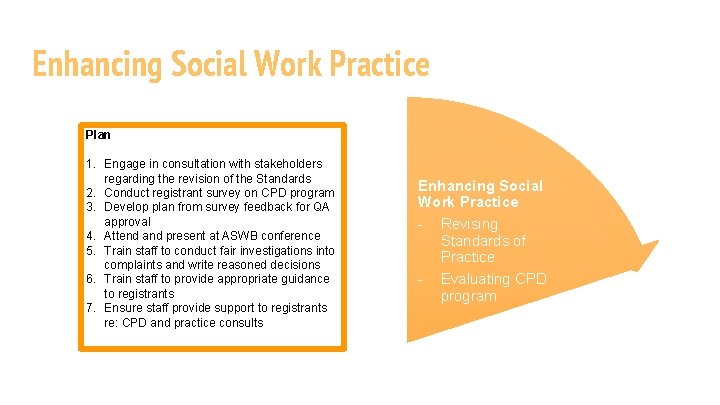 Enhancing Social Work Practice

Plan

1. Engage in consultation with stakeholders regarding the revision of the Standards
2. Conduct registrant survey on CPD program
3. Develop plan from survey feedback for QA approval
4. Attend and present at ASWB conference
5. Train staff to conduct fair investigations into complaints and write reasoned decisions
6. Train staff to provide appropriate guidance to registrants
7. Ensure staff provide support to registrants re: CPD and practice consults

Enhancing Social Work Practice

- Revising Standards of Practice
- Evaluating CPD program